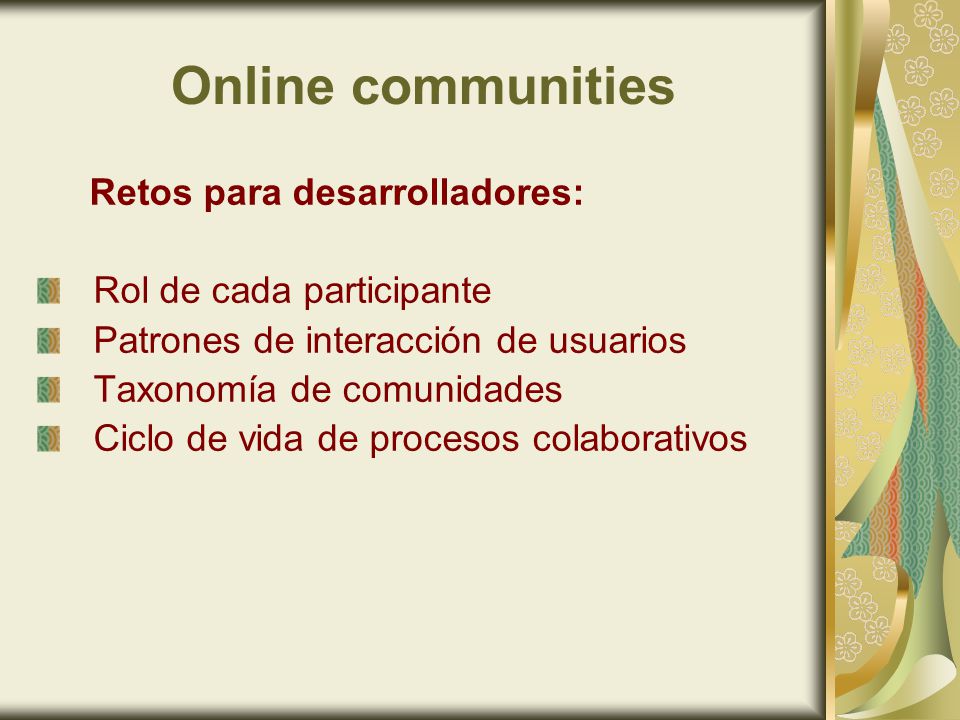 Online communities

Retos para desarrolladores:

Rol de cada participante
Patrones de interacción de usuarios
Taxonomía de comunidades
Ciclo de vida de procesos colaborativos